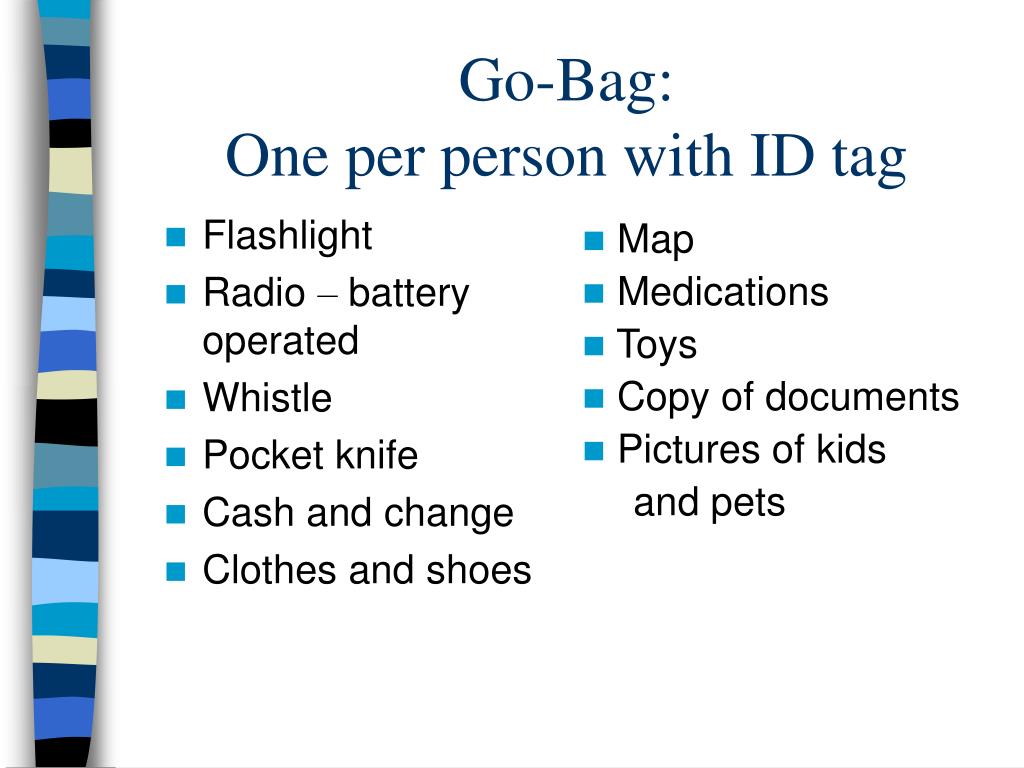 Go-Bag:
One per person with ID tag

- Flashlight
- Radio – battery operated
- Whistle
- Pocket knife
- Cash and change
- Clothes and shoes

- Map
- Medications
- Toys
- Copy of documents
- Pictures of kids and pets